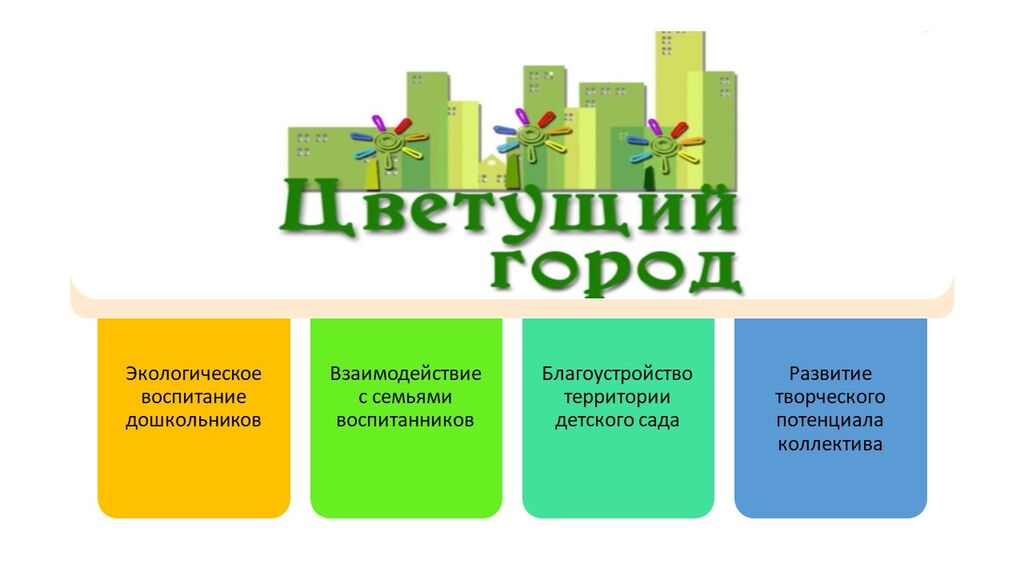 Цветущий город

Экологическое воспитание дошкольников

Взаимодействие с семьями воспитанников

Благоустройство территории детского сада

Развитие творческого потенциала коллектива